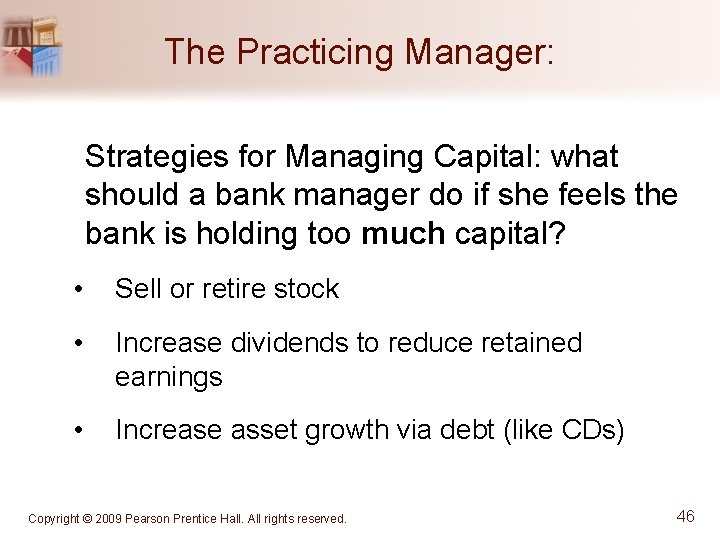 The Practicing Manager:

Strategies for Managing Capital: what should a bank manager do if she feels the bank is holding too much capital?

• Sell or retire stock

• Increase dividends to reduce retained earnings

• Increase asset growth via debt (like CDs)

Copyright © 2009 Pearson Prentice Hall. All rights reserved.

46